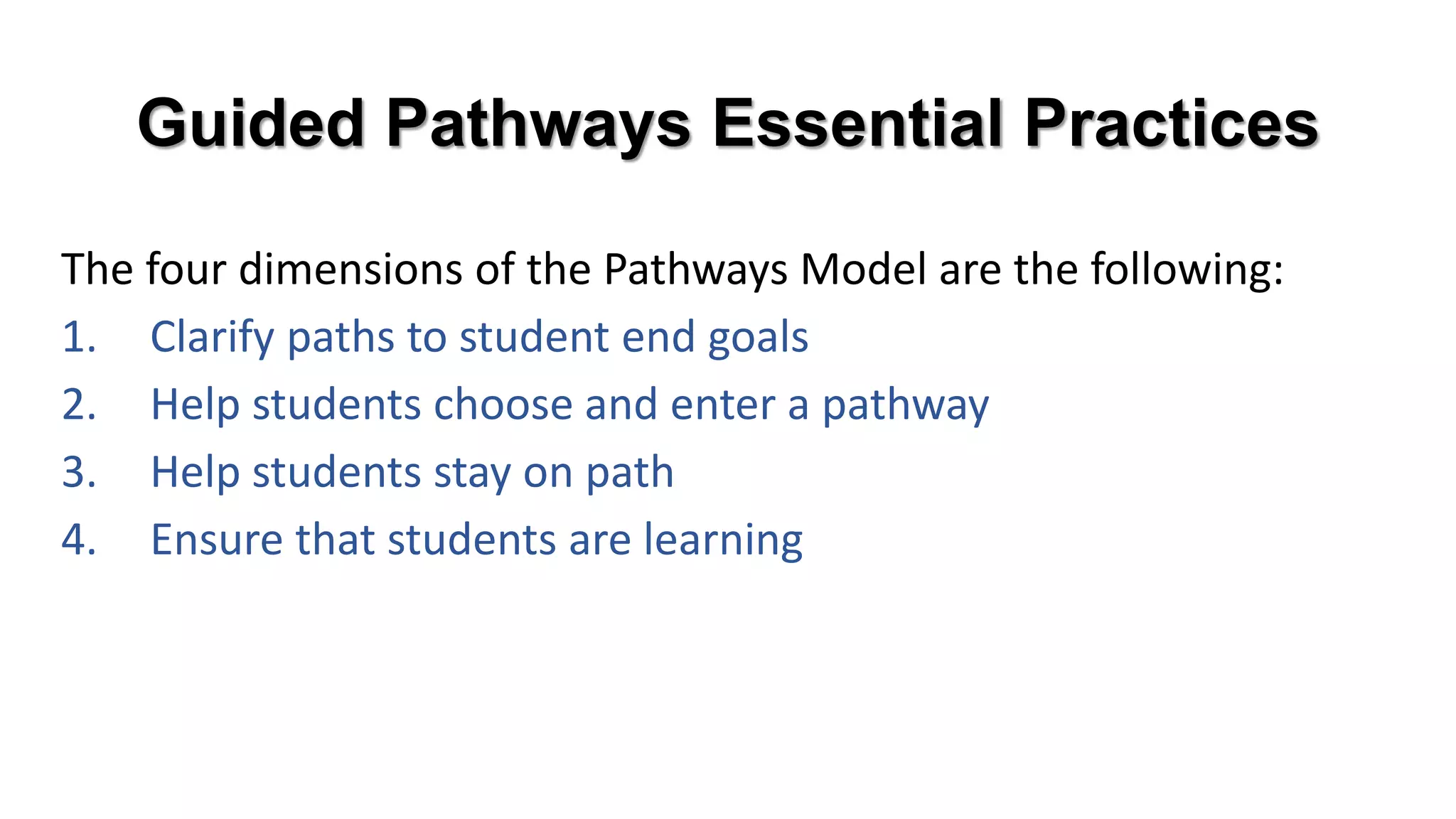 Guided Pathways Essential Practices

The four dimensions of the Pathways Model are the following:

1. Clarify paths to student end goals
2. Help students choose and enter a pathway
3. Help students stay on path
4. Ensure that students are learning